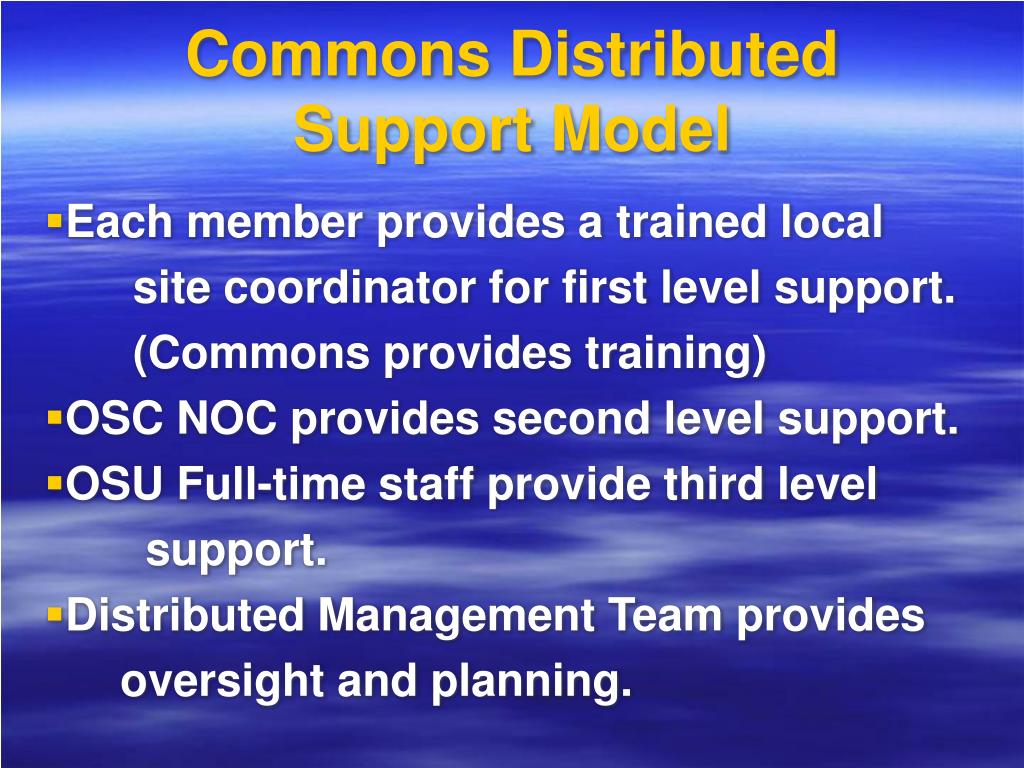 Commons Distributed Support Model

▪Each member provides a trained local site coordinator for first level support. (Commons provides training)

▪OSC NOC provides second level support.

▪OSU Full-time staff provide third level support.

▪Distributed Management Team provides oversight and planning.